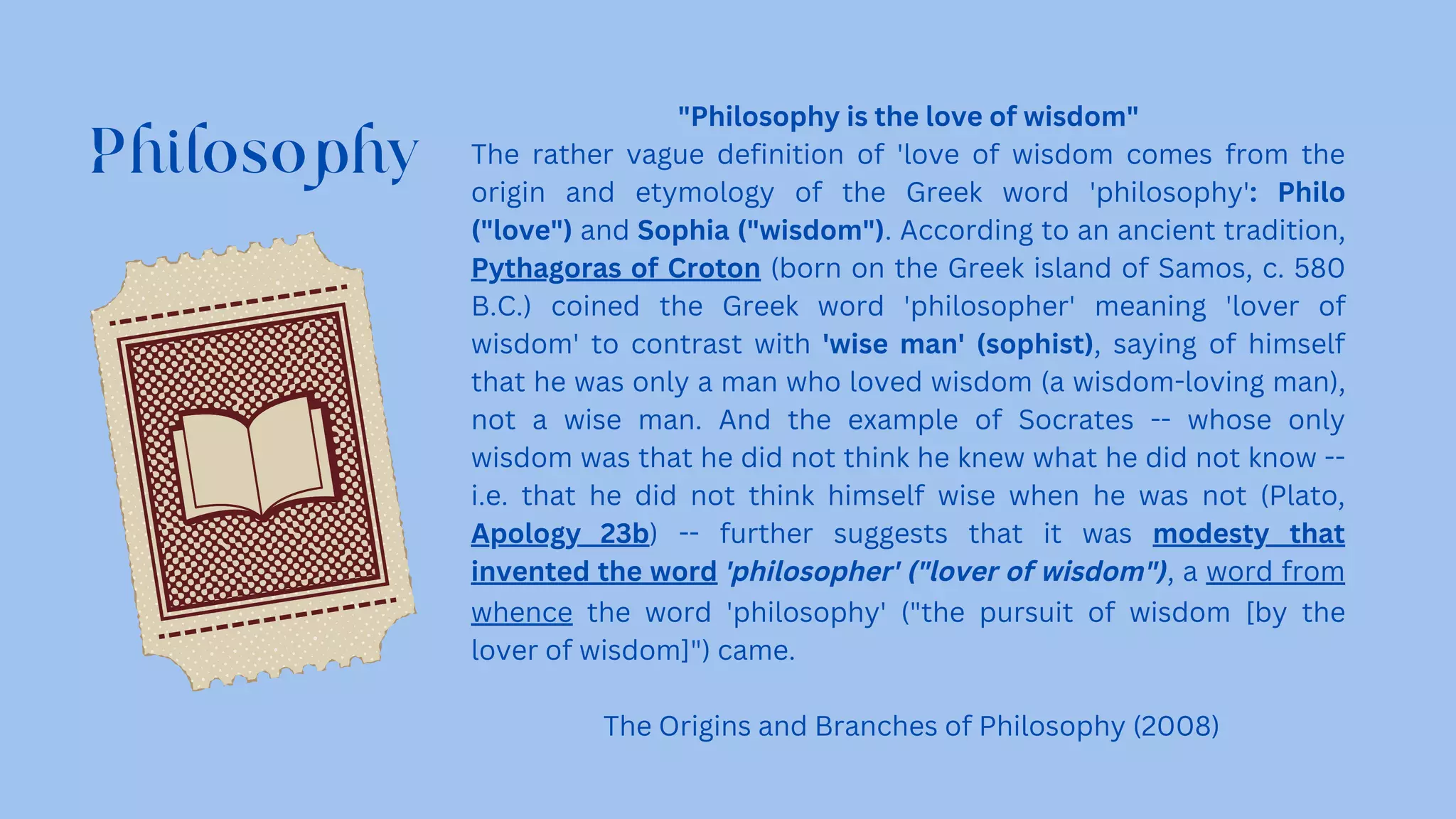 Philosophy

"Philosophy is the love of wisdom"

The rather vague definition of 'love of wisdom comes from the origin and etymology of the Greek word 'philosophy': Philo ("love") and Sophia ("wisdom"). According to an ancient tradition, Pythagoras of Croton (born on the Greek island of Samos, c. 580 B.C.) coined the Greek word 'philosopher' meaning 'lover of wisdom' to contrast with 'wise man' (sophist), saying of himself that he was only a man who loved wisdom (a wisdom-loving man), not a wise man. And the example of Socrates -- whose only wisdom was that he did not think he knew what he did not know -- i.e. that he did not think himself wise when he was not (Plato, Apology 23b) -- further suggests that it was modesty that invented the word 'philosopher' ("lover of wisdom"), a word from whence the word 'philosophy' ("the pursuit of wisdom [by the lover of wisdom]") came.

The Origins and Branches of Philosophy (2008)